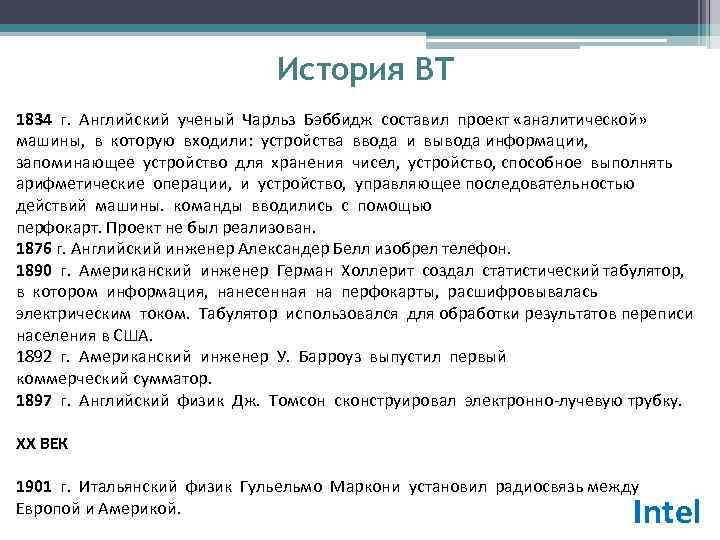 История ВТ

1834 г. Английский ученый Чарльз Бэббидж составил проект «аналитической» машины, в которую входили: устройства ввода и вывода информации, запоминающее устройство для хранения чисел, устройство, способное выполнять арифметические операции, и устройство, управляющее последовательностью действий машины. команды вводились с помощью перфокарт. Проект не был реализован.
1876 г. Английский инженер Александер Белл изобрел телефон.
1890 г. Американский инженер Герман Холлерит создал статистический табулятор, в котором информация, нанесенная на перфокарты, расшифровывалась электрическим током. Табулятор использовался для обработки результатов переписи населения в США.
1892 г. Американский инженер У. Барроуз выпустил первый коммерческий сумматор.
1897 г. Английский физик Дж. Томсон сконструировал электронно-лучевую трубку.

XX ВЕК

1901 г. Итальянский физик Гульельмо Маркони установил радиосвязь между Европой и Америкой.

Intel